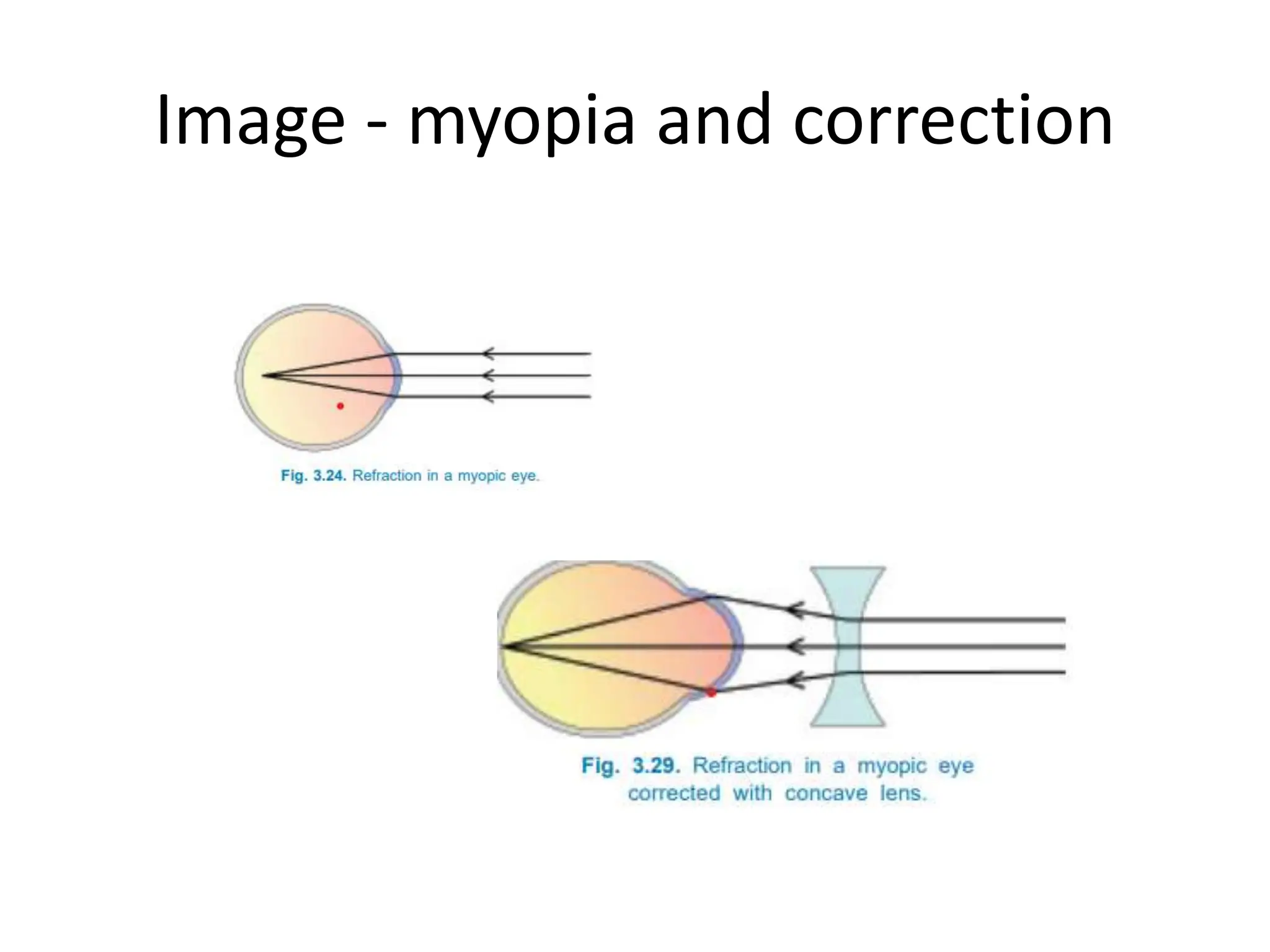 Image - myopia and correction

Fig. 3.24. Refraction in a myopic eye.

Fig. 3.29. Refraction in a myopic eye corrected with concave lens.